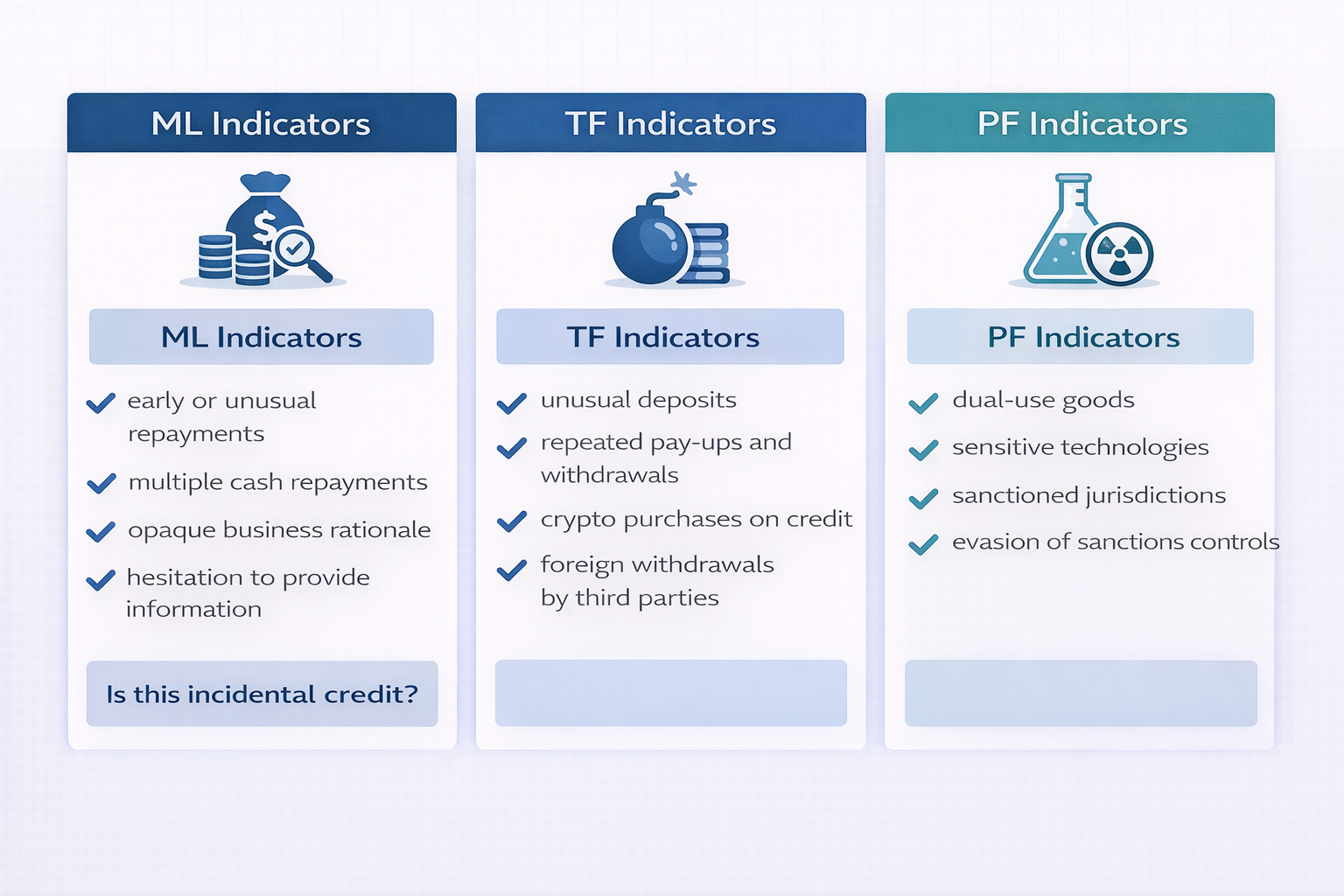 ML Indicators

ML Indicators

early or unusual repayments

multiple cash repayments

opaque business rationale

hesitation to provide information

Is this incidental credit?

TF Indicators

TF Indicators

unusual deposits

repeated pay-ups and withdrawals

crypto purchases on credit

foreign withdrawals by third parties

PF Indicators

PF Indicators

dual-use goods

sensitive technologies

sanctioned jurisdictions

evasion of sanctions controls